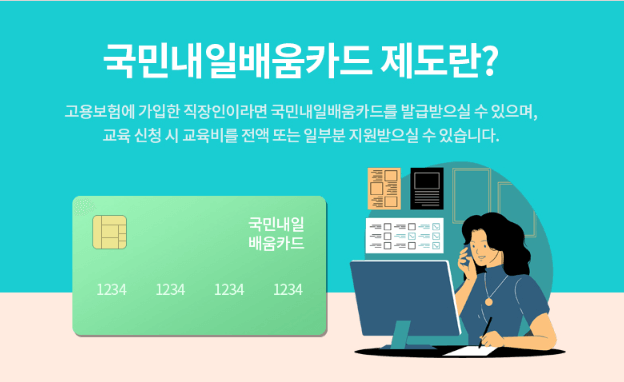 국민내일배움카드 제도란?

고용보험에 가입한 직장인이라면 국민내일배움카드를 발급받으실 수 있으며, 교육 신청 시 교육비를 전액 또는 일부분 지원받으실 수 있습니다.

국민내일
배움카드

1234 1234 1234 1234